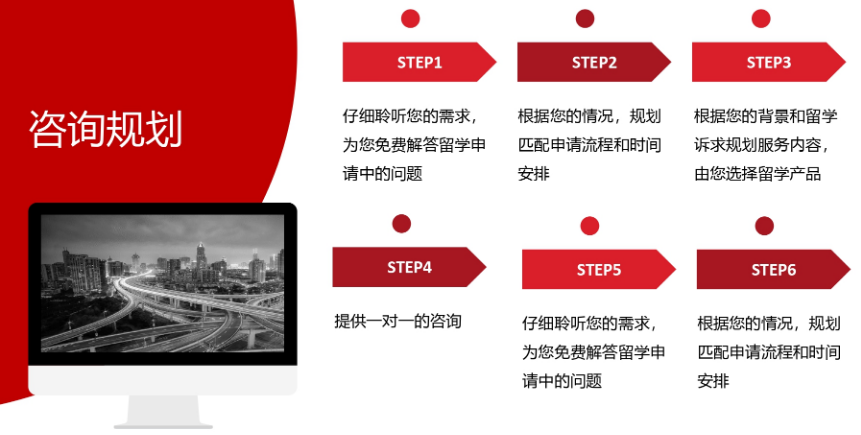 咨询规划

STEP1

仔细聆听您的需求，为您免费解答留学申请中的问题

STEP2

根据您的情况，规划匹配申请流程和时间安排

STEP3

根据您的背景和留学诉求规划服务内容，由您选择留学产品

STEP4

提供一对一的咨询

STEP5

仔细聆听您的需求，为您免费解答留学申请中的问题

STEP6

根据您的情况，规划匹配申请流程和时间安排